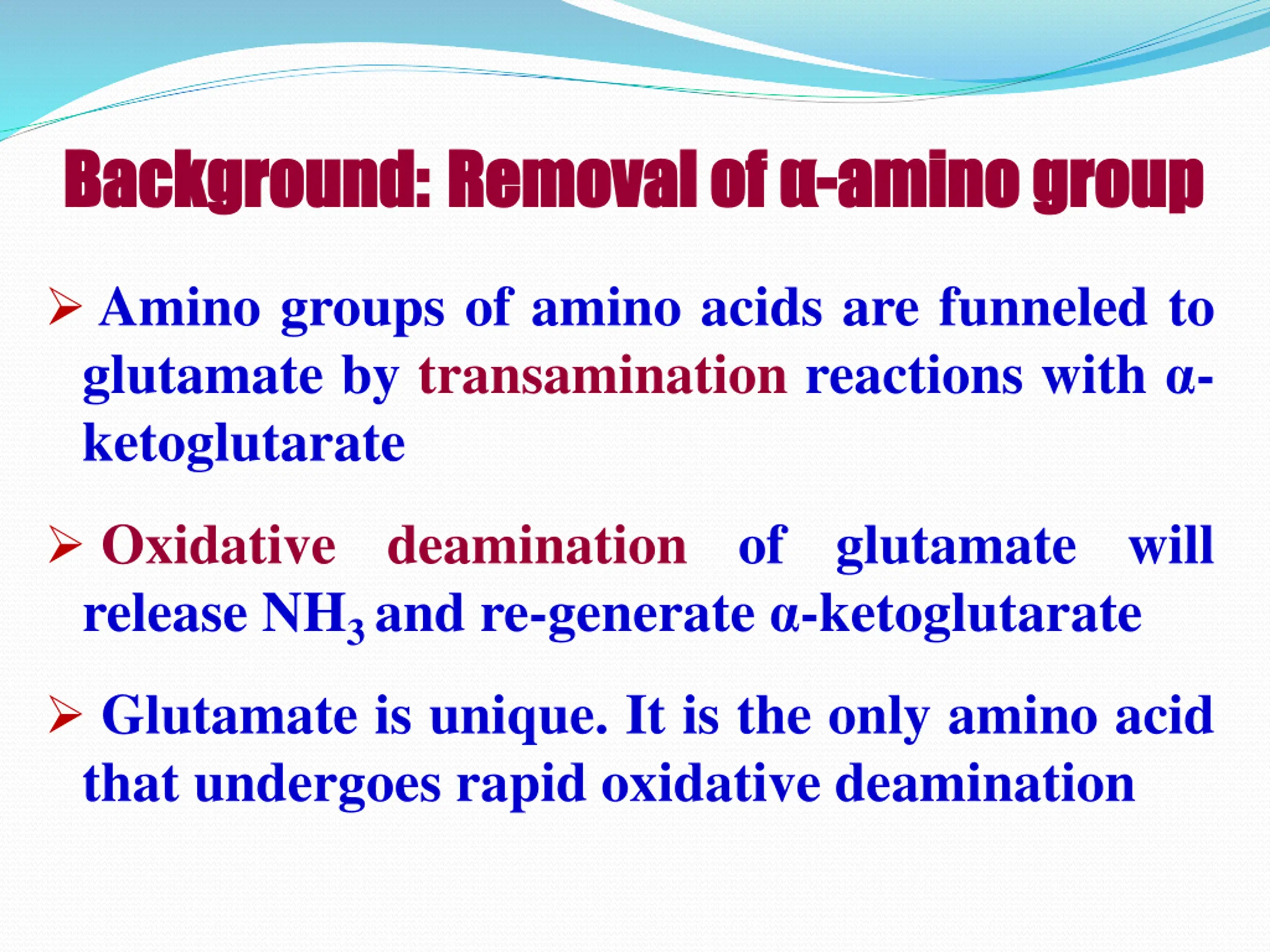 Background: Removal of α-amino group

➢ Amino groups of amino acids are funneled to glutamate by transamination reactions with α-ketoglutarate

➢ Oxidative deamination of glutamate will release $NH_3$ and re-generate α-ketoglutarate

➢ Glutamate is unique. It is the only amino acid that undergoes rapid oxidative deamination